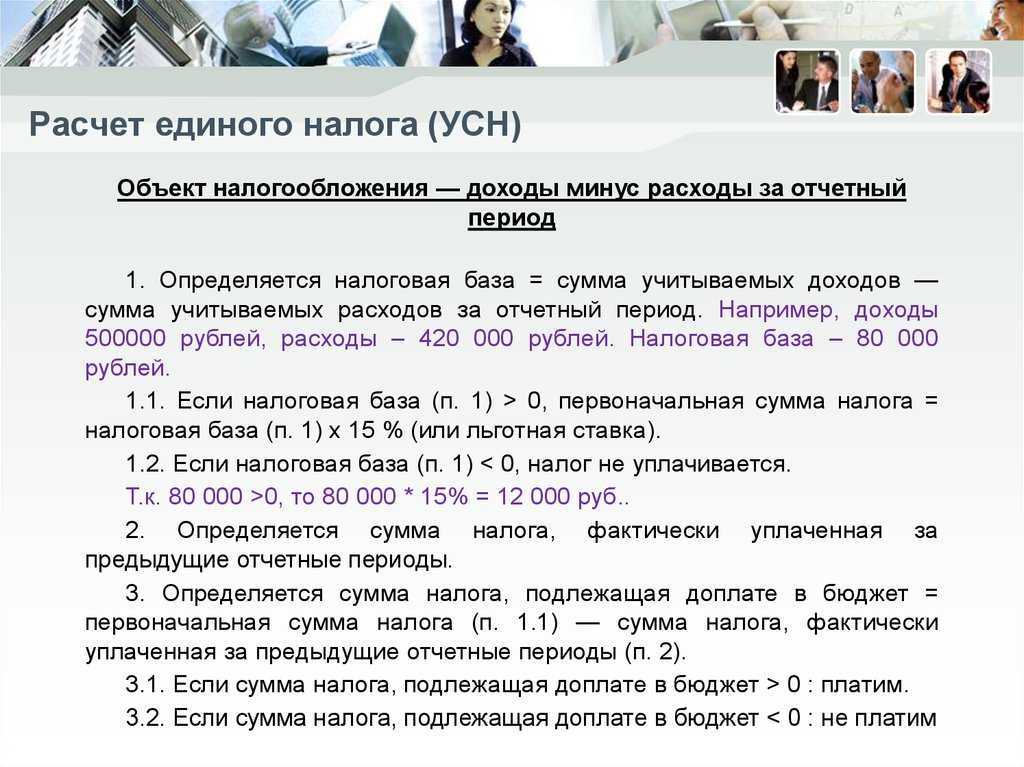 Расчет единого налога (УСН)

Объект налогообложения — доходы минус расходы за отчетный период

1. Определяется налоговая база = сумма учитываемых доходов — сумма учитываемых расходов за отчетный период. Например, доходы 500000 рублей, расходы – 420 000 рублей. Налоговая база – 80 000 рублей.

1.1. Если налоговая база (п. 1) > 0, первоначальная сумма налога = налоговая база (п. 1) х 15 % (или льготная ставка).

1.2. Если налоговая база (п. 1) < 0, налог не уплачивается.

Т.к. 80 000 >0, то 80 000 * 15% = 12 000 руб..

2. Определяется сумма налога, фактически уплаченная за предыдущие отчетные периоды.

3. Определяется сумма налога, подлежащая доплате в бюджет = первоначальная сумма налога (п. 1.1) — сумма налога, фактически уплаченная за предыдущие отчетные периоды (п. 2).

3.1. Если сумма налога, подлежащая доплате в бюджет > 0 : платим.

3.2. Если сумма налога, подлежащая доплате в бюджет < 0 : не платим